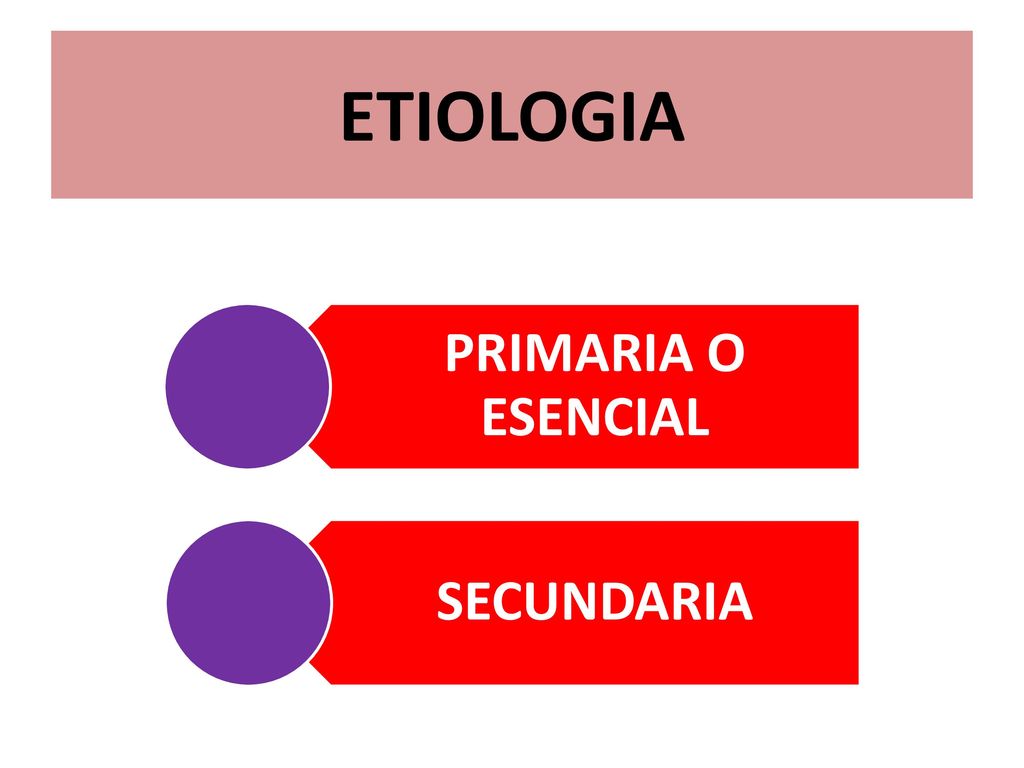 ETIOLOGIA

PRIMARIA O ESENCIAL

SECUNDARIA